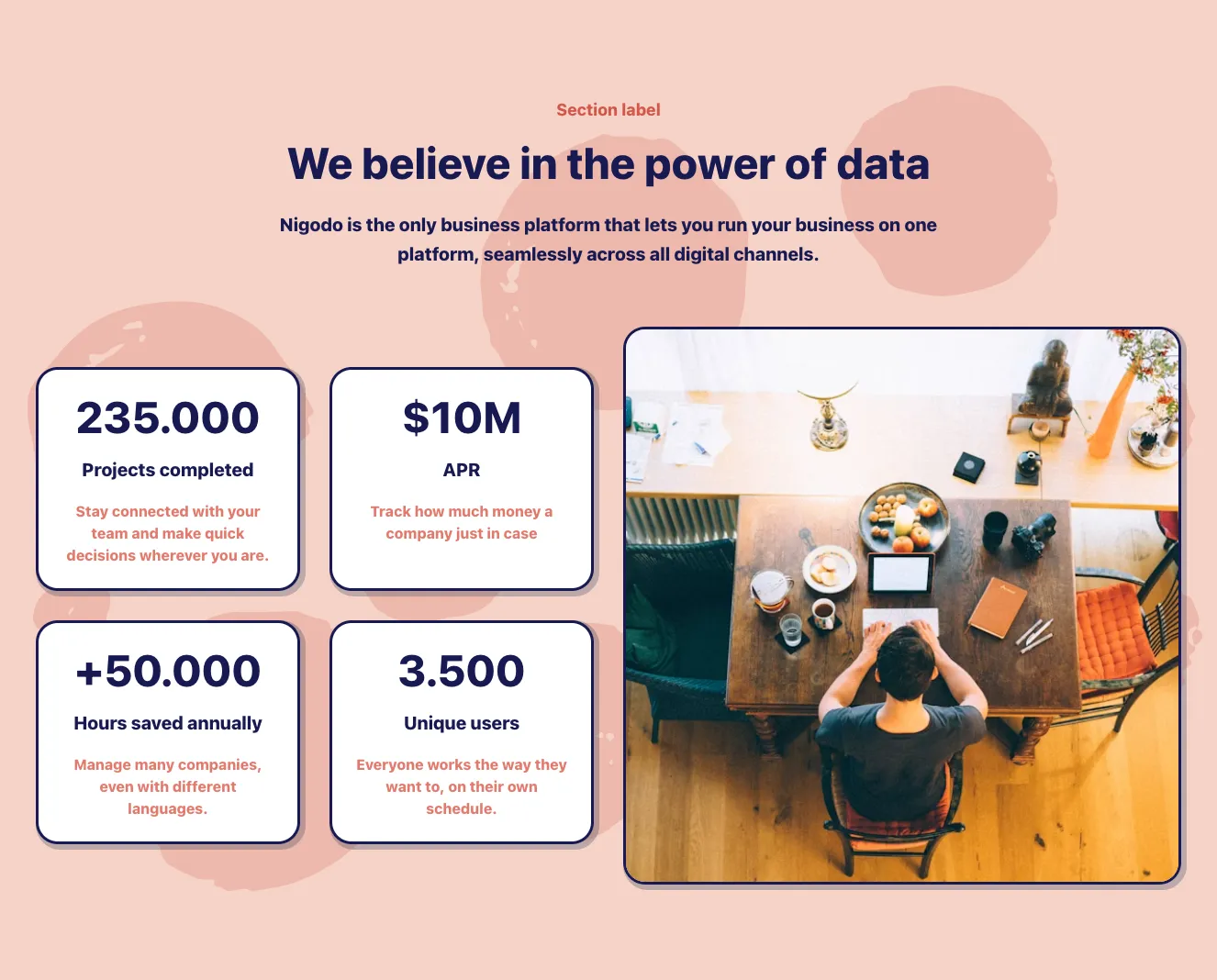 Section label

We believe in the power of data

Nigodo is the only business platform that lets you run your business on one platform, seamlessly across all digital channels.

235.000

Projects completed

Stay connected with your team and make quick decisions wherever you are.

$10M

APR

Track how much money a company just in case

+50.000

Hours saved annually

Manage many companies, even with different languages.

3.500

Unique users

Everyone works the way they want to, on their own schedule.